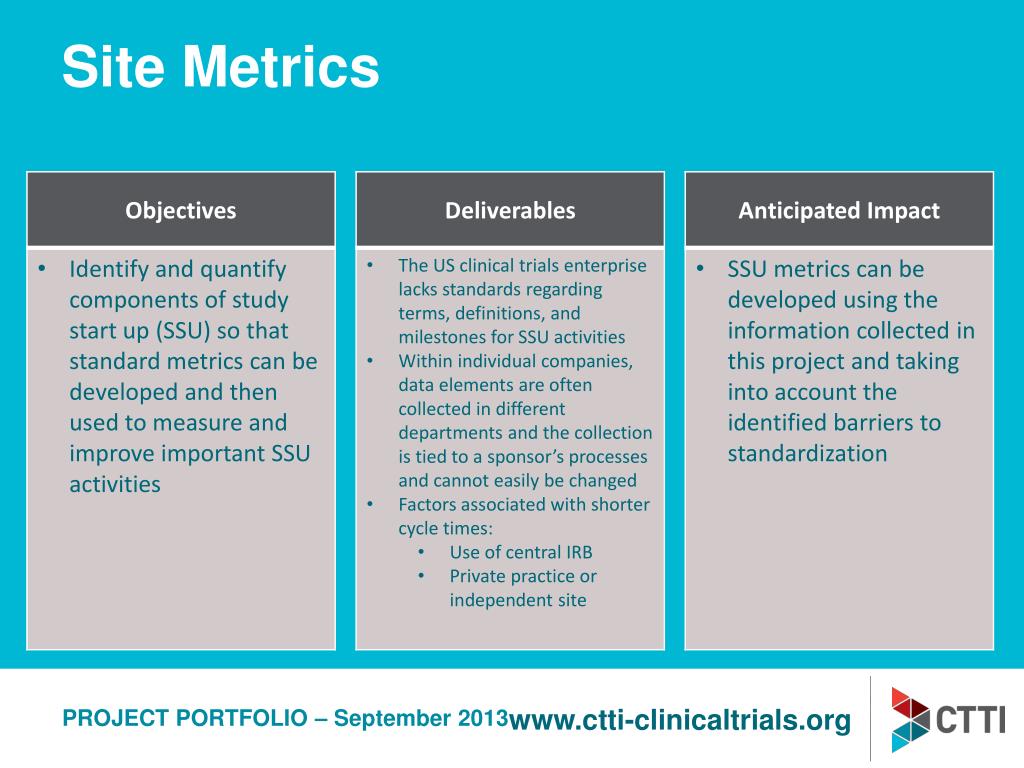 Site Metrics

Objectives

• Identify and quantify components of study start up (SSU) so that standard metrics can be developed and then used to measure and improve important SSU activities

Deliverables

• The US clinical trials enterprise lacks standards regarding terms, definitions, and milestones for SSU activities
• Within individual companies, data elements are often collected in different departments and the collection is tied to a sponsor's processes and cannot easily be changed
• Factors associated with shorter cycle times:
  • Use of central IRB
  • Private practice or independent site

Anticipated Impact

• SSU metrics can be developed using the information collected in this project and taking into account the identified barriers to standardization

PROJECT PORTFOLIO – September 2013

www.ctti-clinicaltrials.org

CTTI